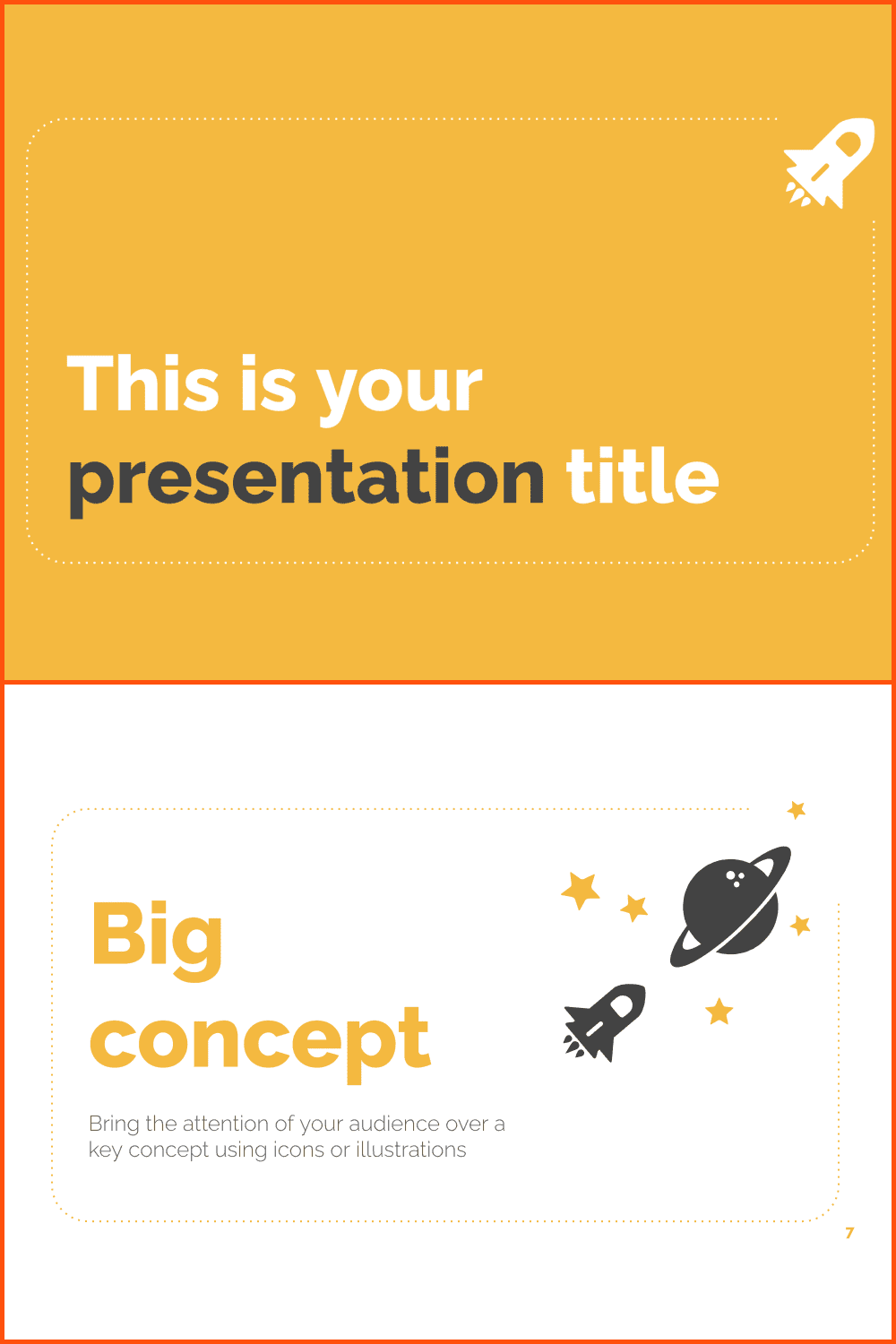 This is your presentation title

Big concept

Bring the attention of your audience over a key concept using icons or illustrations

7